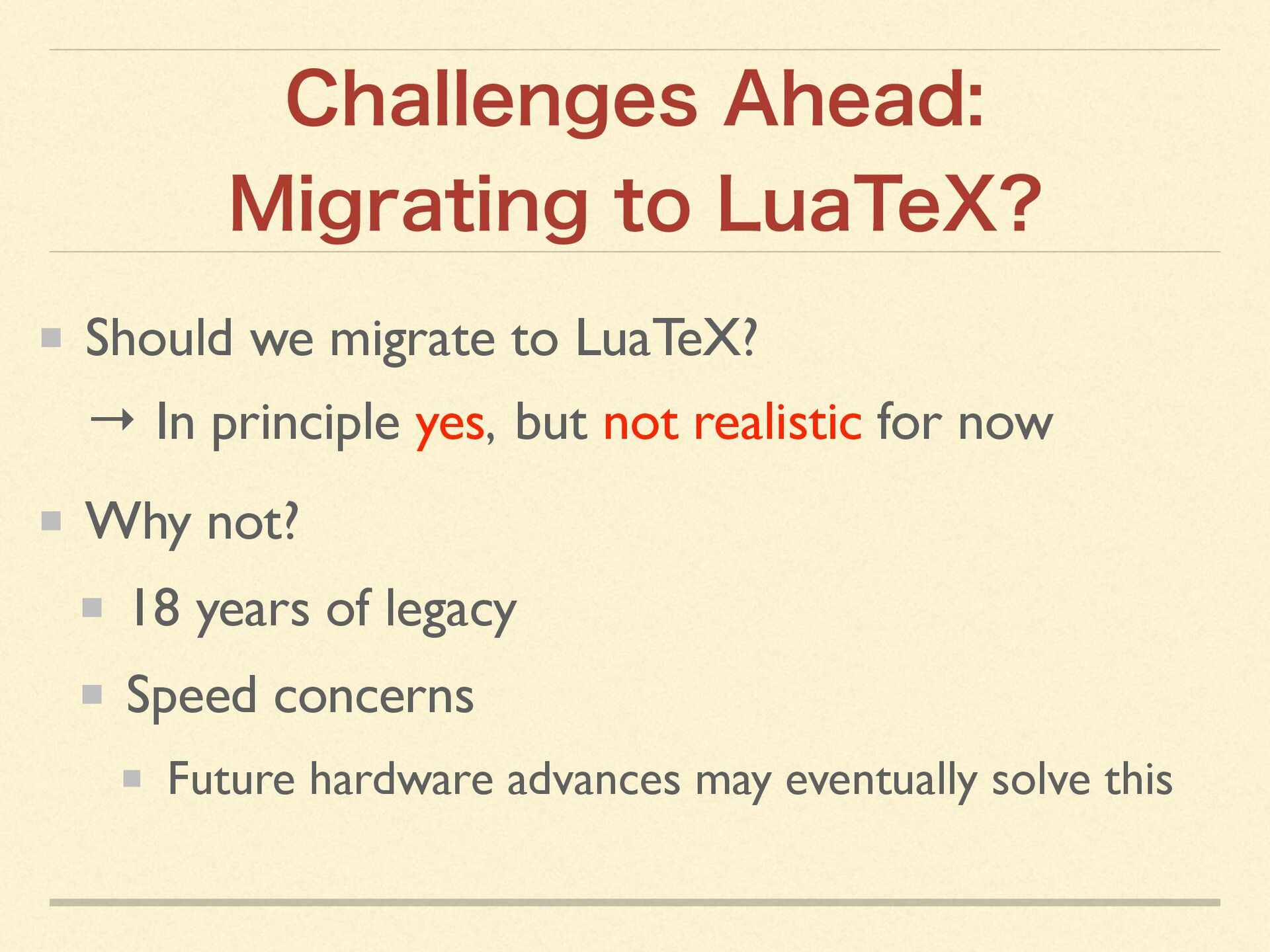 Challenges Ahead: Migrating to LuaTeX?

Should we migrate to LuaTeX?

→ In principle yes, but not realistic for now

Why not?

18 years of legacy

Speed concerns

Future hardware advances may eventually solve this